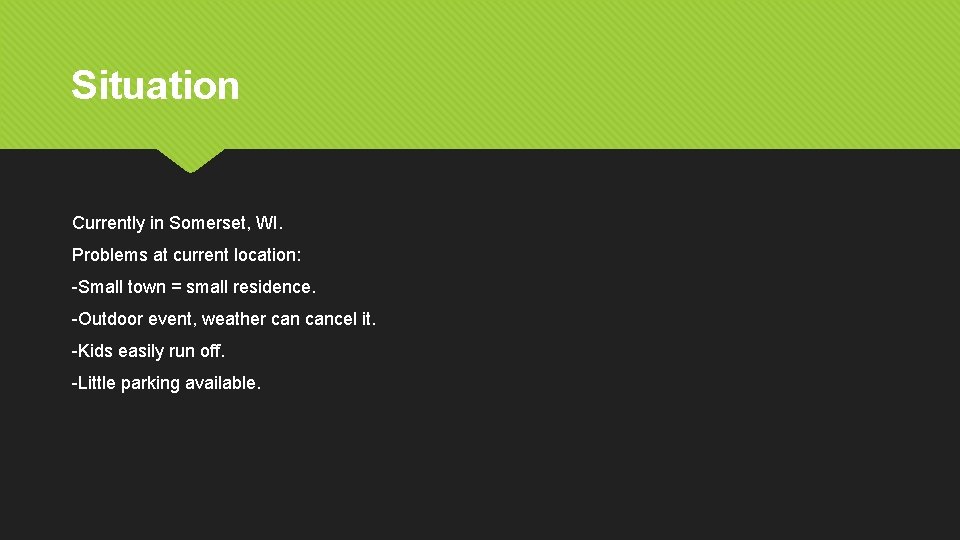 Situation

Currently in Somerset, WI.

Problems at current location:

-Small town = small residence.

-Outdoor event, weather can cancel it.

-Kids easily run off.

-Little parking available.